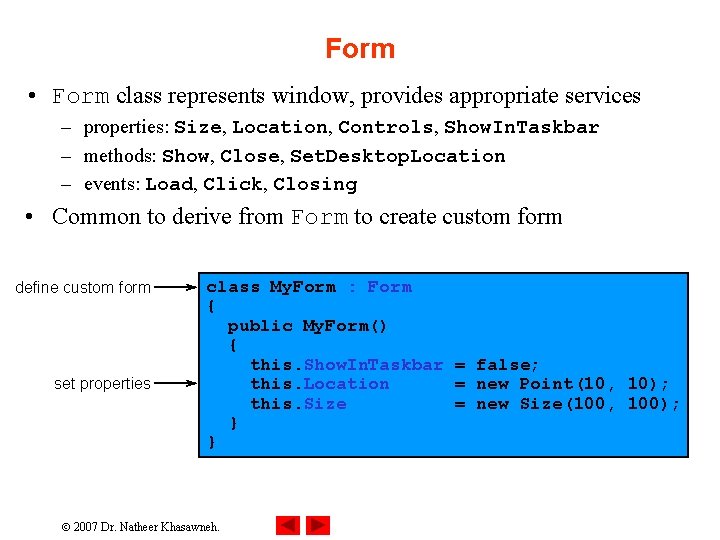 Form

• Form class represents window, provides appropriate services
 – properties: Size, Location, Controls, ShowInTaskbar
 – methods: Show, Close, SetDesktopLocation
 – events: Load, Click, Closing

• Common to derive from Form to create custom form

define custom form
set properties

class MyForm : Form
{
  public MyForm()
  {
    this.ShowInTaskbar = false;
    this.Location      = new Point(10, 10);
    this.Size          = new Size(100, 100);
  }
}

© 2007 Dr. Natheer Khasawneh.